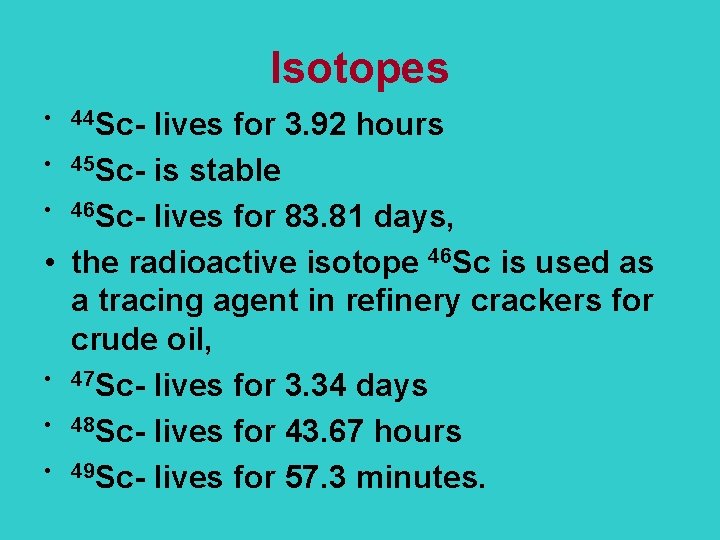 Isotopes

• $^{44}Sc$- lives for 3.92 hours
• $^{45}Sc$- is stable
• $^{46}Sc$- lives for 83.81 days,
• the radioactive isotope $^{46}Sc$ is used as a tracing agent in refinery crackers for crude oil,
• $^{47}Sc$- lives for 3.34 days
• $^{48}Sc$- lives for 43.67 hours
• $^{49}Sc$- lives for 57.3 minutes.